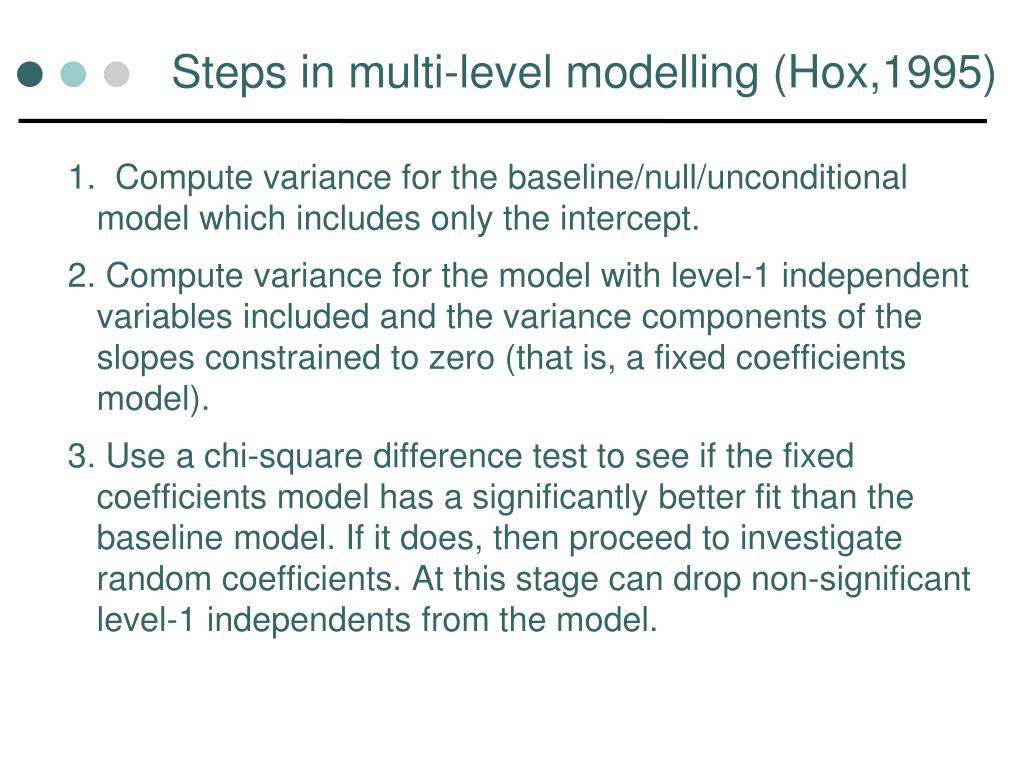 Steps in multi-level modelling (Hox,1995)

1. Compute variance for the baseline/null/unconditional model which includes only the intercept.

2. Compute variance for the model with level-1 independent variables included and the variance components of the slopes constrained to zero (that is, a fixed coefficients model).

3. Use a chi-square difference test to see if the fixed coefficients model has a significantly better fit than the baseline model. If it does, then proceed to investigate random coefficients. At this stage can drop non-significant level-1 independents from the model.